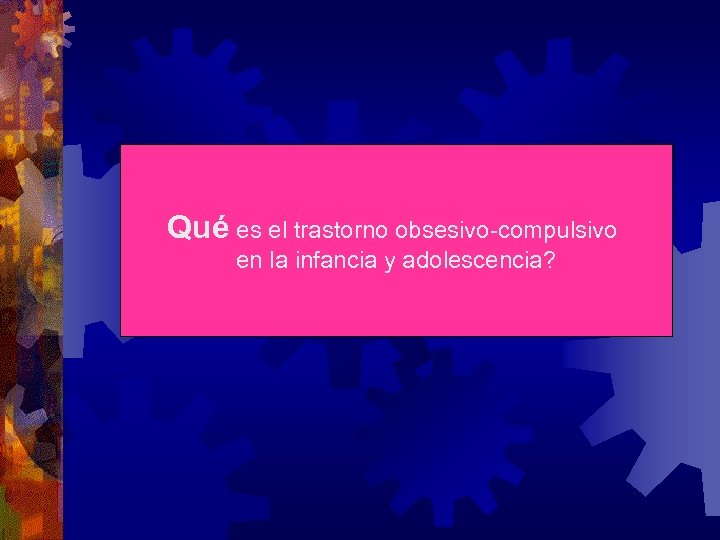 Qué es el trastorno obsesivo-compulsivo en la infancia y adolescencia?